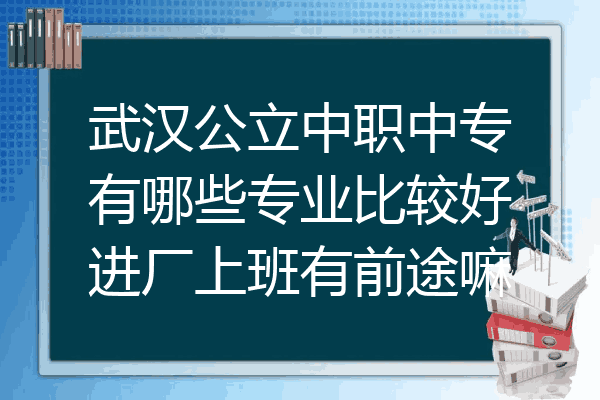 武汉公立中职中专有哪些专业比较好进厂上班有前途嘛